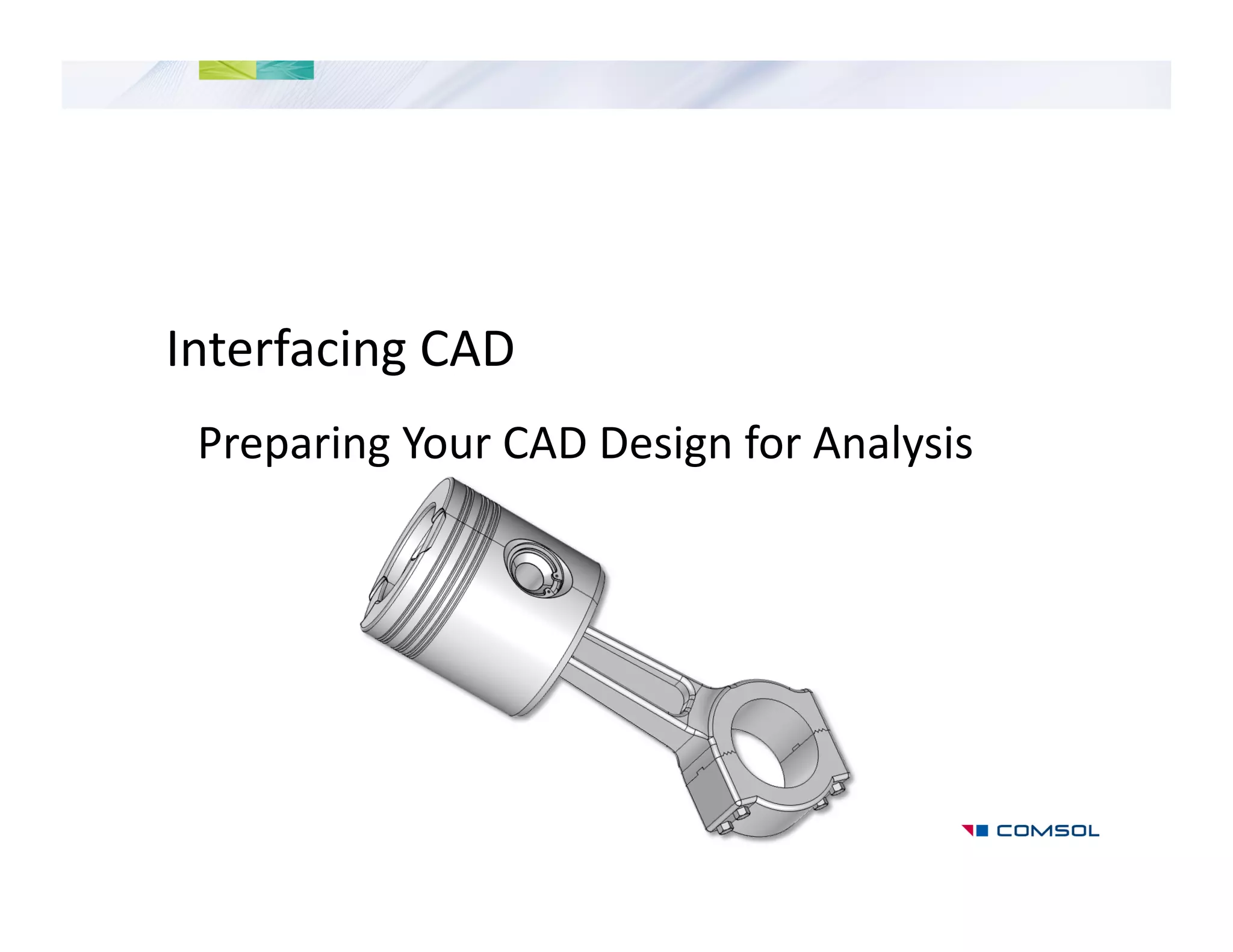 Interfacing CAD

Preparing Your CAD Design for Analysis

COMSOL